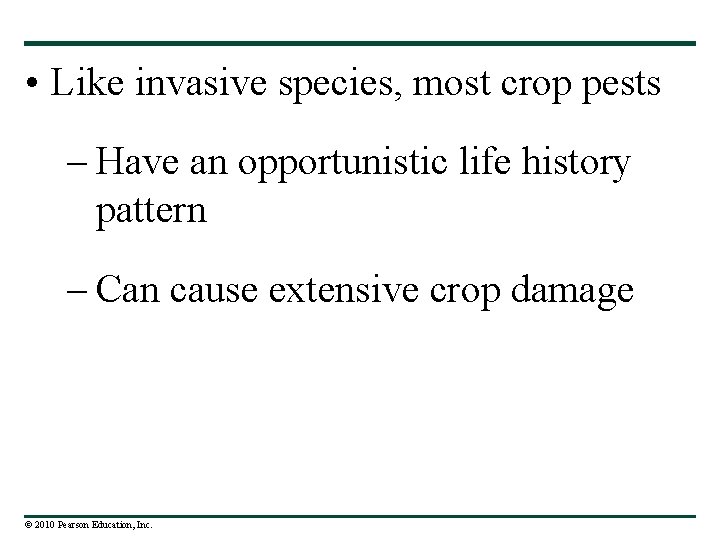 • Like invasive species, most crop pests

– Have an opportunistic life history pattern

– Can cause extensive crop damage

© 2010 Pearson Education, Inc.